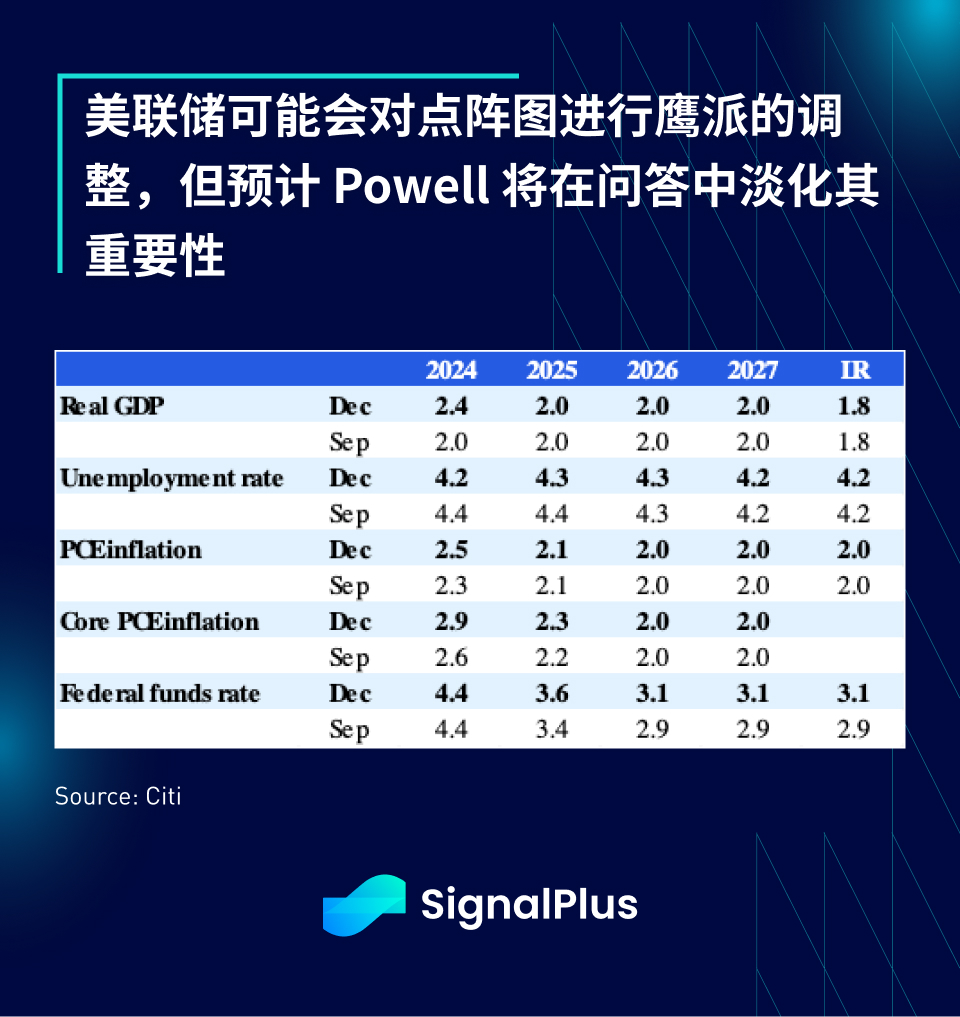 美联储可能会对点阵图进行鹰派的调整，但预计 Powell 将在问答中淡化其重要性

| | | 2024 | 2025 | 2026 | 2027 | IR |
|---|---|---|---|---|---|---|
| Real GDP | Dec | 2.4 | 2.0 | 2.0 | 2.0 | 1.8 |
| | Sep | 2.0 | 2.0 | 2.0 | 2.0 | 1.8 |
| Unemployment rate | Dec | 4.2 | 4.3 | 4.3 | 4.2 | 4.2 |
| | Sep | 4.4 | 4.4 | 4.3 | 4.2 | 4.2 |
| PCEinflation | Dec | 2.5 | 2.1 | 2.0 | 2.0 | 2.0 |
| | Sep | 2.3 | 2.1 | 2.0 | 2.0 | 2.0 |
| Core PCEinflation | Dec | 2.9 | 2.3 | 2.0 | 2.0 | |
| | Sep | 2.6 | 2.2 | 2.0 | 2.0 | |
| Federal funds rate | Dec | 4.4 | 3.6 | 3.1 | 3.1 | 3.1 |
| | Sep | 4.4 | 3.4 | 2.9 | 2.9 | 2.9 |

Source: Citi

SignalPlus